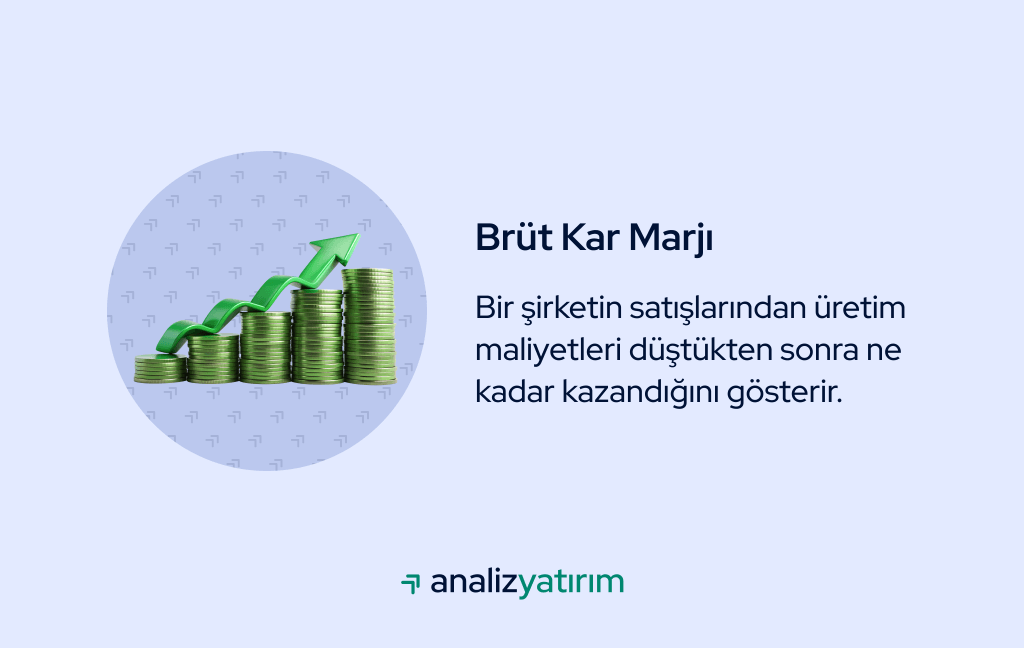 Brüt Kar Marjı

Bir şirketin satışlarından üretim maliyetleri düştükten sonra ne kadar kazandığını gösterir.

analizyatırım